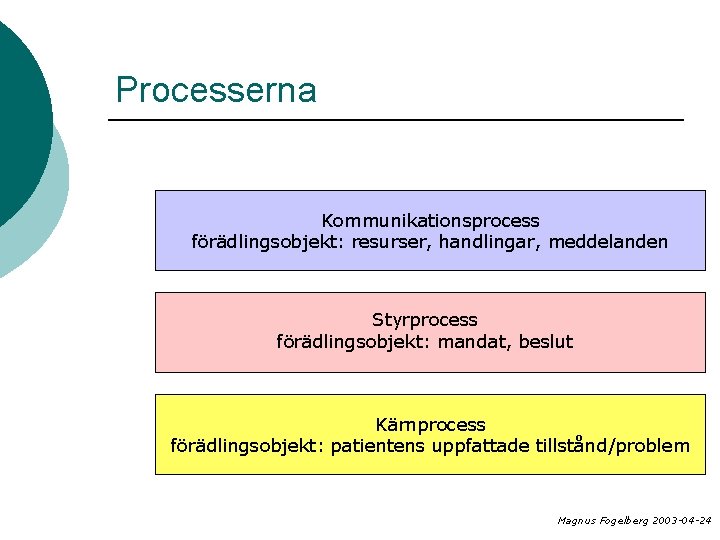 Processerna

Kommunikationsprocess
förädlingsobjekt: resurser, handlingar, meddelanden

Styrprocess
förädlingsobjekt: mandat, beslut

Kärnprocess
förädlingsobjekt: patientens uppfattade tillstånd/problem

Magnus Fogelberg 2003-04-24